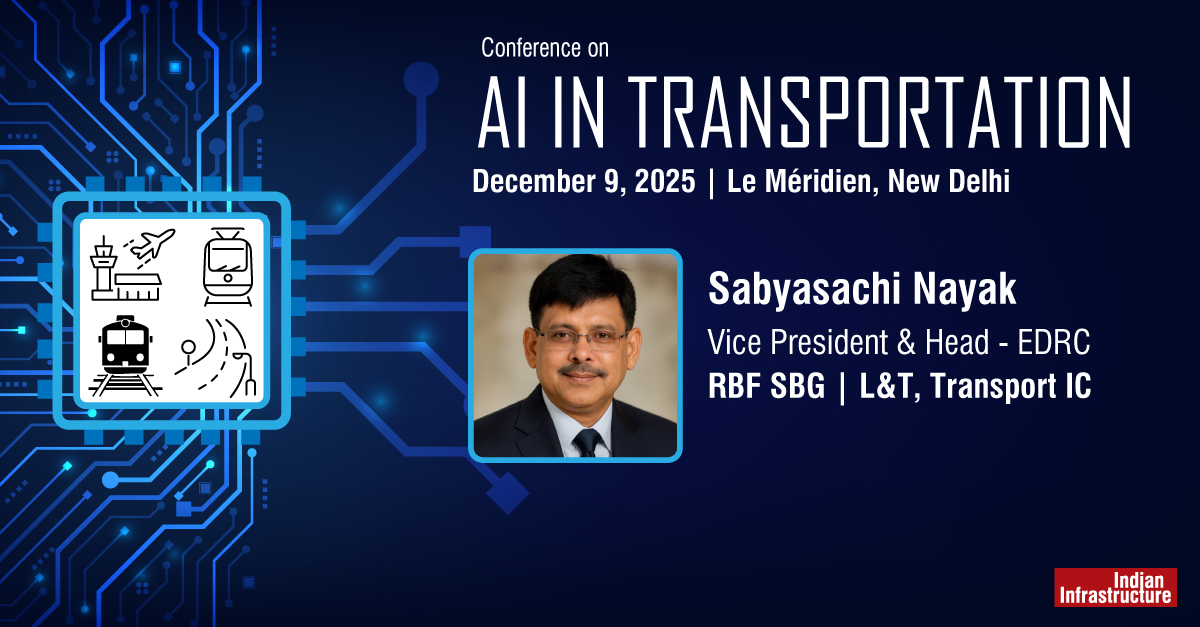 Conference on
AI IN TRANSPORTATION
December 9, 2025 | Le Méridien, New Delhi

Sabyasachi Nayak
Vice President & Head - EDRC
RBF SBG | L&T, Transport IC

Indian
Infrastructure